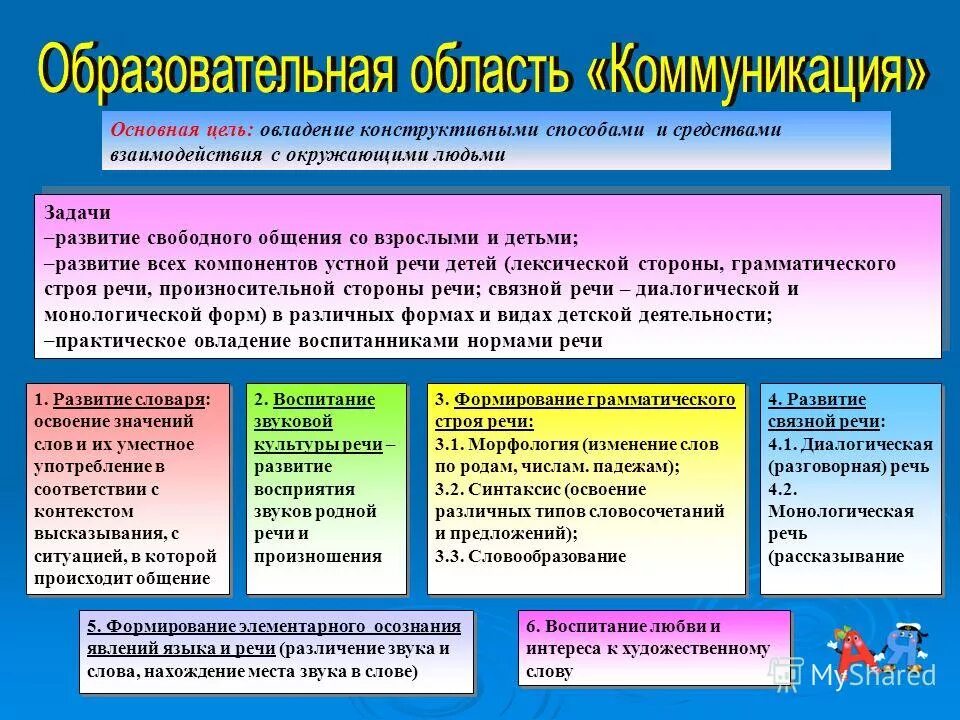 Образовательная область «Коммуникация»

Основная цель: овладение конструктивными способами и средствами взаимодействия с окружающими людьми

Задачи
–развитие свободного общения со взрослыми и детьми;
–развитие всех компонентов устной речи детей (лексической стороны, грамматического строя речи, произносительной стороны речи; связной речи – диалогической и монологической форм) в различных формах и видах детской деятельности;
–практическое овладение воспитанниками нормами речи

1. Развитие словаря: освоение значений слов и их уместное употребление в соответствии с контекстом высказывания, с ситуацией, в которой происходит общение

2. Воспитание звуковой культуры речи – развитие восприятия звуков родной речи и произношения

3. Формирование грамматического строя речи:
3.1. Морфология (изменение слов по родам, числам. падежам);
3.2. Синтаксис (освоение различных типов словосочетаний и предложений);
3.3. Словообразование

4. Развитие связной речи:
4.1. Диалогическая (разговорная) речь
4.2. Монологическая речь (рассказывание

5. Формирование элементарного осознания явлений языка и речи (различение звука и слова, нахождение места звука в слове)

6. Воспитание любви и интереса к художественному слову

А Я

MyShared